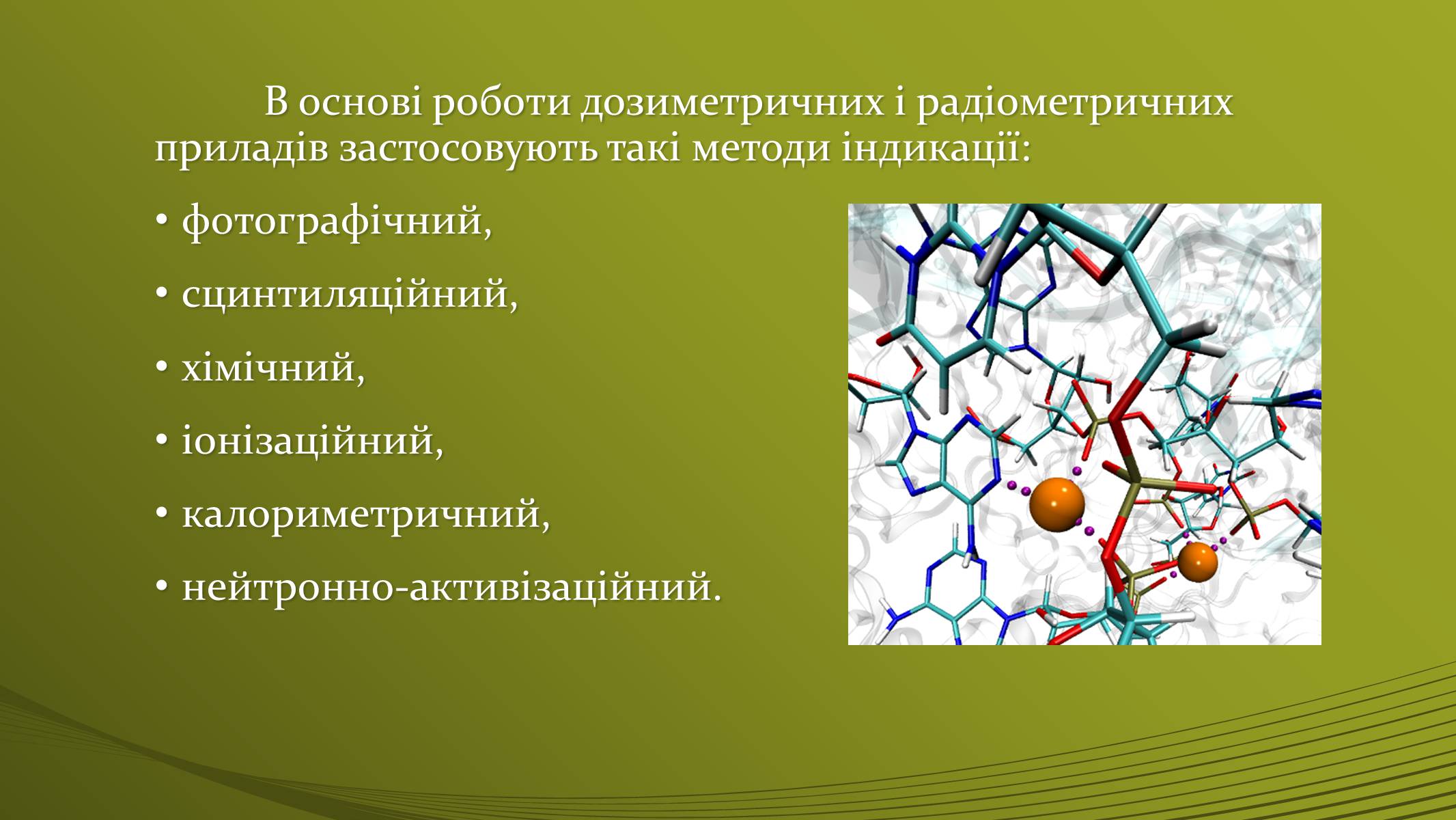 В основі роботи дозиметричних і радіометричних приладів застосовують такі методи індикації:

• фотографічний,
• сцинтиляційний,
• хімічний,
• іонізаційний,
• калориметричний,
• нейтронно-активізаційний.